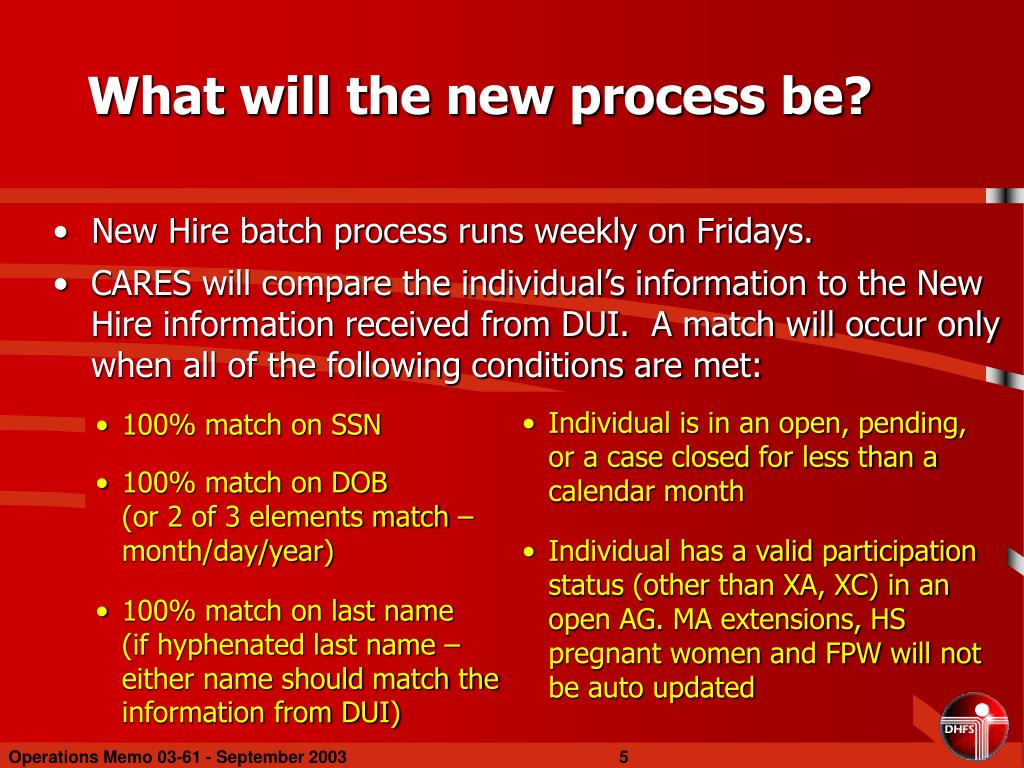 What will the new process be?

• New Hire batch process runs weekly on Fridays.

• CARES will compare the individual's information to the New Hire information received from DUI. A match will occur only when all of the following conditions are met:

• 100% match on SSN

• 100% match on DOB (or 2 of 3 elements match – month/day/year)

• 100% match on last name (if hyphenated last name – either name should match the information from DUI)

• Individual is in an open, pending, or a case closed for less than a calendar month

• Individual has a valid participation status (other than XA, XC) in an open AG. MA extensions, HS pregnant women and FPW will not be auto updated

DHFS

Operations Memo 03-61 - September 2003

5